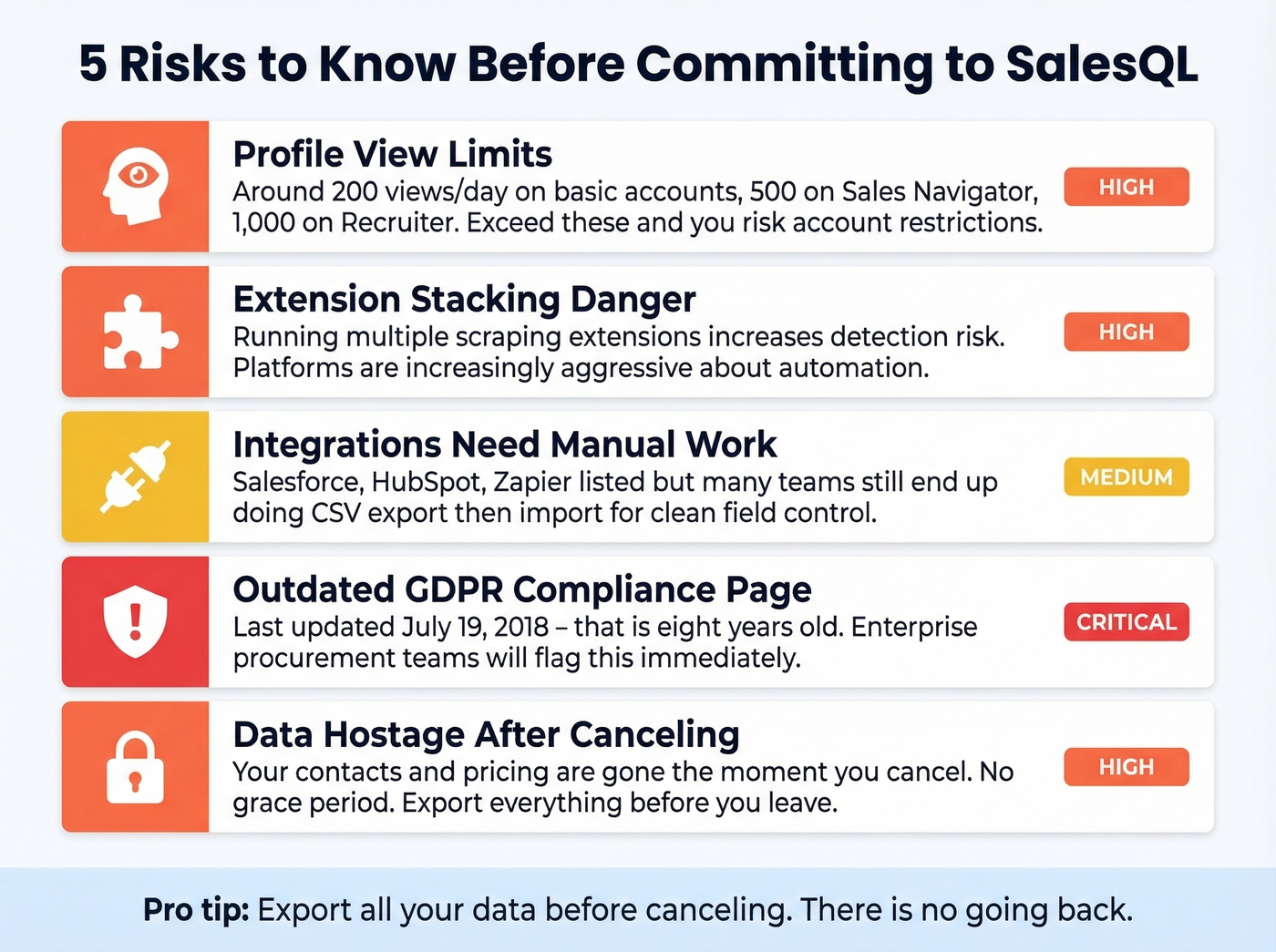 5 Risks to Know Before Committing to SalesQL

Profile View Limits
Around 200 views/day on basic accounts, 500 on Sales Navigator, 1,000 on Recruiter. Exceed these and you risk account restrictions.
HIGH

Extension Stacking Danger
Running multiple scraping extensions increases detection risk. Platforms are increasingly aggressive about automation.
HIGH

Integrations Need Manual Work
Salesforce, HubSpot, Zapier listed but many teams still end up doing CSV export then import for clean field control.
MEDIUM

Outdated GDPR Compliance Page
Last updated July 19, 2018 – that is eight years old. Enterprise procurement teams will flag this immediately.
CRITICAL

Data Hostage After Canceling
Your contacts and pricing are gone the moment you cancel. No grace period. Export everything before you leave.
HIGH

Pro tip: Export all your data before canceling. There is no going back.